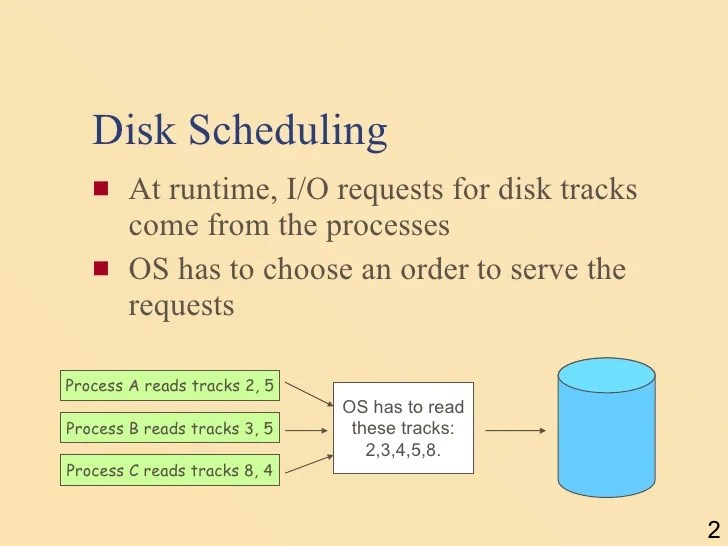 Disk Scheduling

At runtime, I/O requests for disk tracks come from the processes

OS has to choose an order to serve the requests

Process A reads tracks 2, 5

Process B reads tracks 3, 5

Process C reads tracks 8, 4

OS has to read these tracks: 2,3,4,5,8.

2